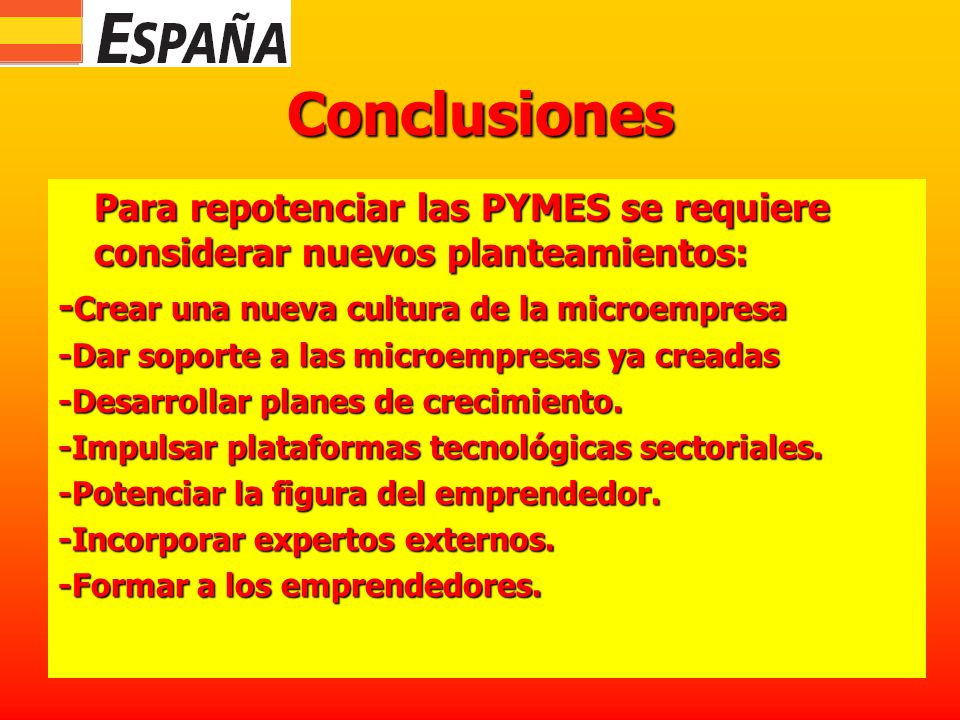 ESPAÑA

Conclusiones

Para repotenciar las PYMES se requiere considerar nuevos planteamientos:

-Crear una nueva cultura de la microempresa
-Dar soporte a las microempresas ya creadas
-Desarrollar planes de crecimiento.
-Impulsar plataformas tecnológicas sectoriales.
-Potenciar la figura del emprendedor.
-Incorporar expertos externos.
-Formar a los emprendedores.